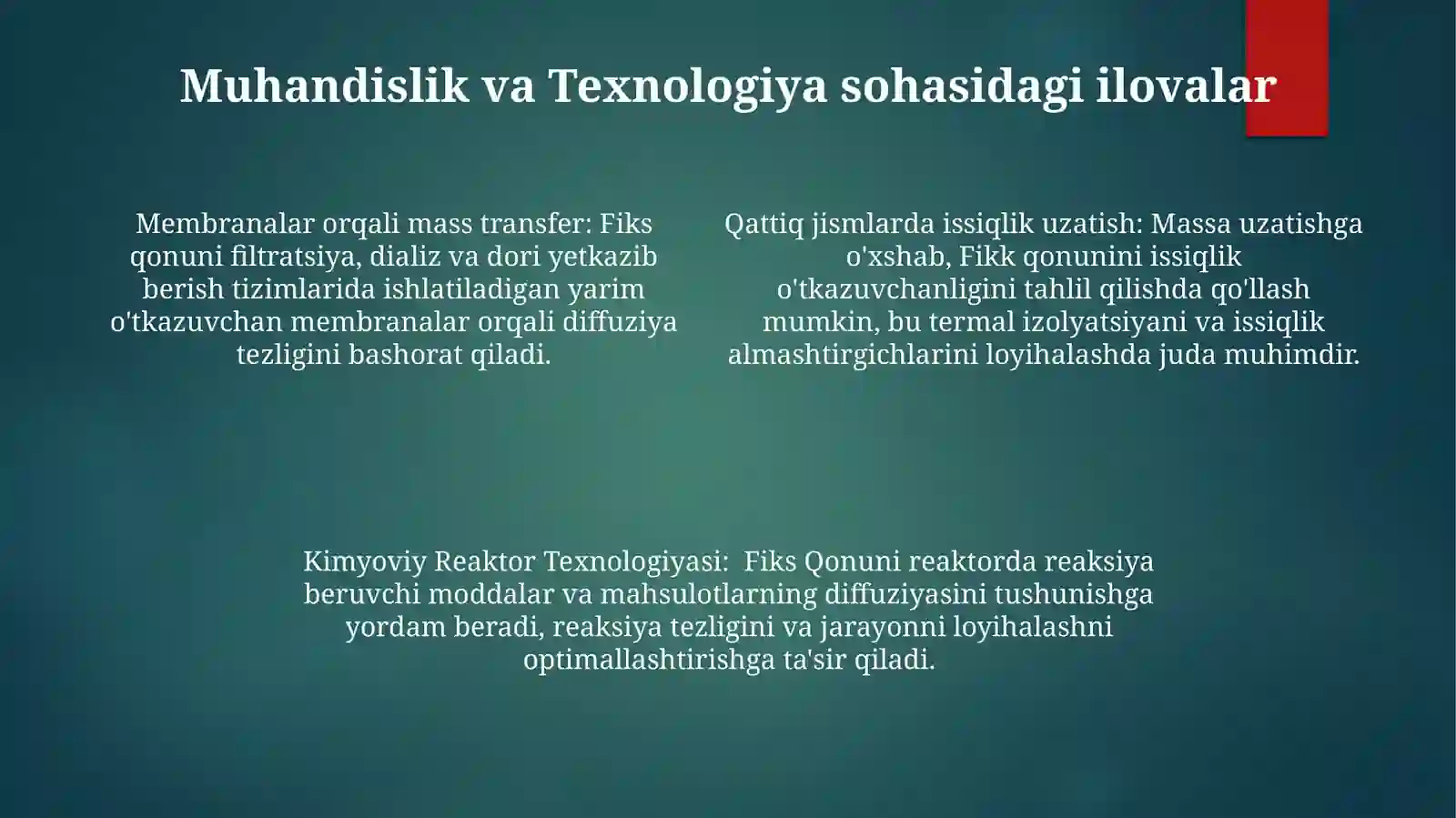 Muhandislik va Texnologiya sohasidagi ilovalar

Membranalar orqali mass transfer: Fiks qonuni filtratsiya, dializ va dori yetkazib berish tizimlarida ishlatiladigan yarim o'tkazuvchan membranalar orqali diffuziya tezligini bashorat qiladi.

Qattiq jismlarda issiqlik uzatish: Massa uzatishga o'xshab, Fikk qonunini issiqlik o'tkazuvchanligini tahlil qilishda qo'llash mumkin, bu termal izolyatsiyani va issiqlik almashtirgichlarini loyihalashda juda muhimdir.

Kimyoviy Reaktor Texnologiyasi: Fiks Qonuni reaktorda reaksiya beruvchi moddalar va mahsulotlarning diffuziyasini tushunishga yordam beradi, reaksiya tezligini va jarayonni loyihalashni optimallashtirishga ta'sir qiladi.